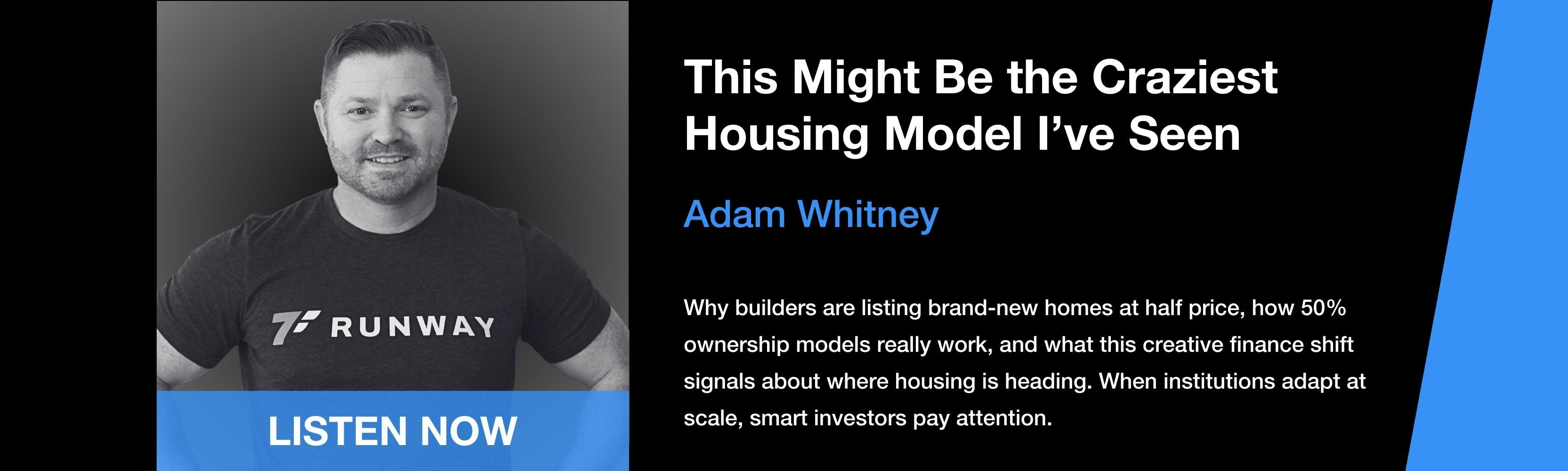 RUNWAY

LISTEN NOW

This Might Be the Craziest Housing Model I’ve Seen

Adam Whitney

Why builders are listing brand-new homes at half price, how 50% ownership models really work, and what this creative finance shift signals about where housing is heading. When institutions adapt at scale, smart investors pay attention.